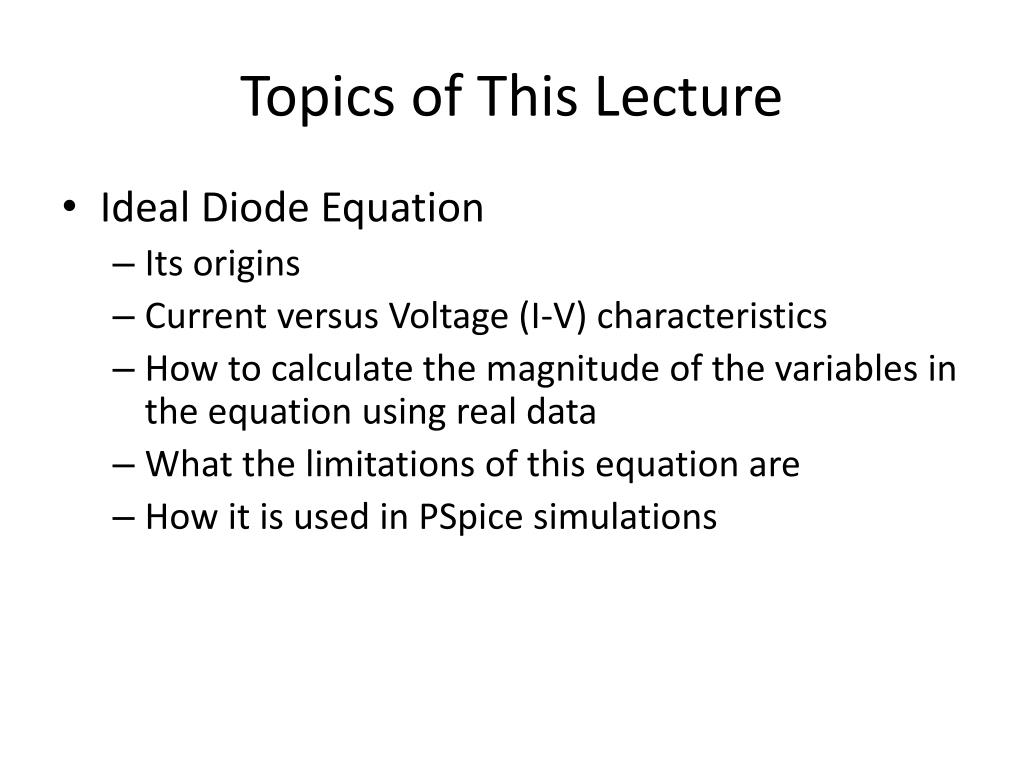 Topics of This Lecture

• Ideal Diode Equation
– Its origins
– Current versus Voltage (I-V) characteristics
– How to calculate the magnitude of the variables in the equation using real data
– What the limitations of this equation are
– How it is used in PSpice simulations